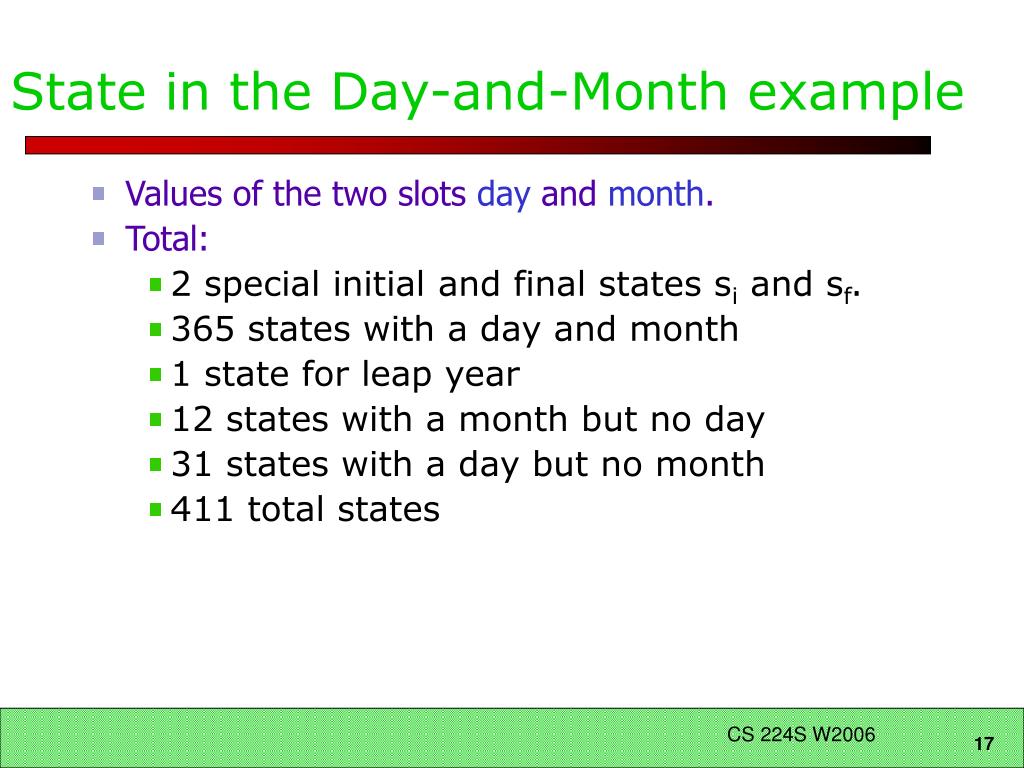 State in the Day-and-Month example

Values of the two slots day and month.

Total:

2 special initial and final states $s_i$ and $s_f$.

365 states with a day and month

1 state for leap year

12 states with a month but no day

31 states with a day but no month

411 total states

CS 224S W2006

17